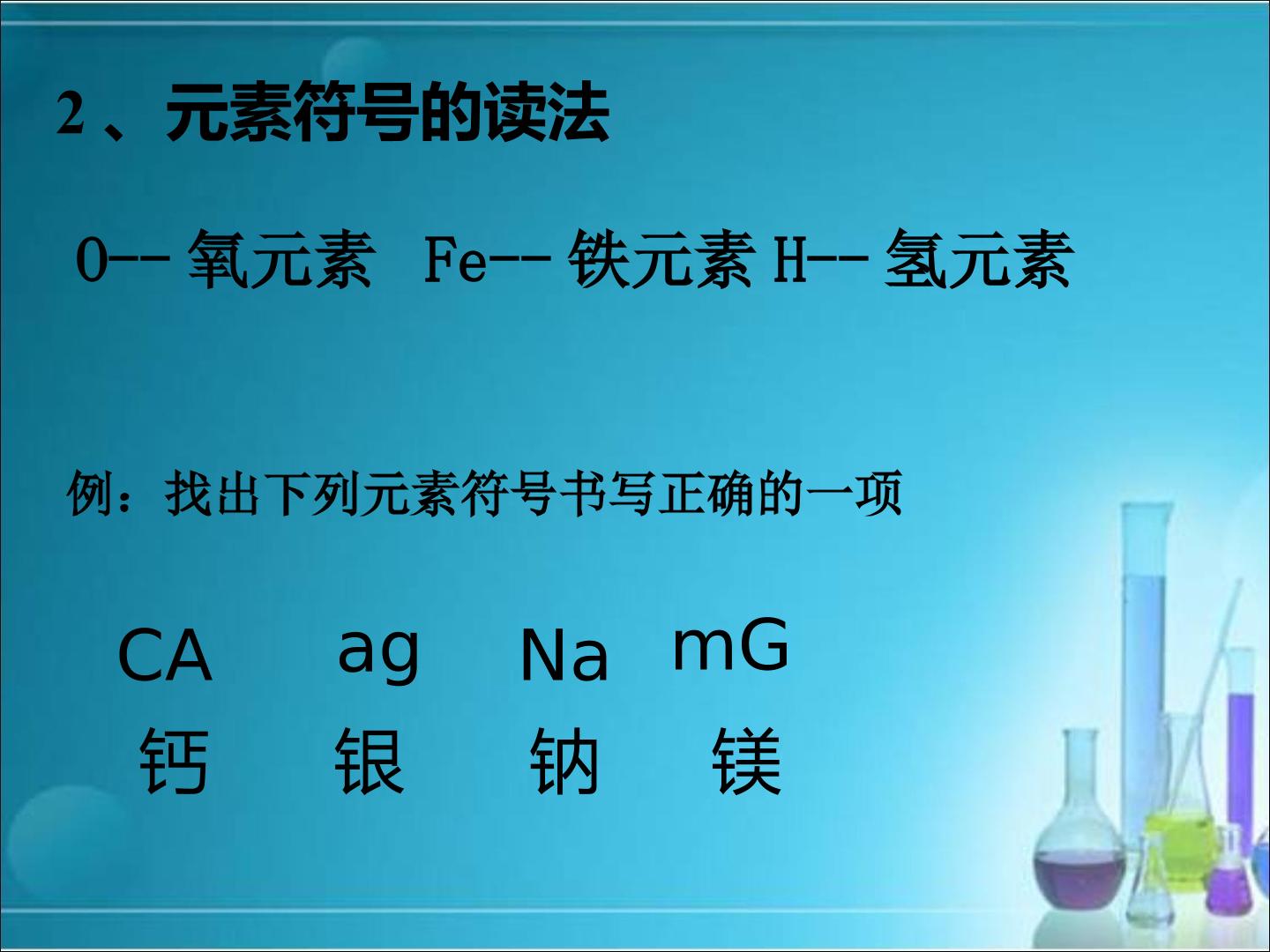 2 、元素符号的读法

O-- 氧元素 Fe-- 铁元素 H-- 氢元素

例：找出下列元素符号书写正确的一项

CA ag Na mG

钙 银 钠 镁